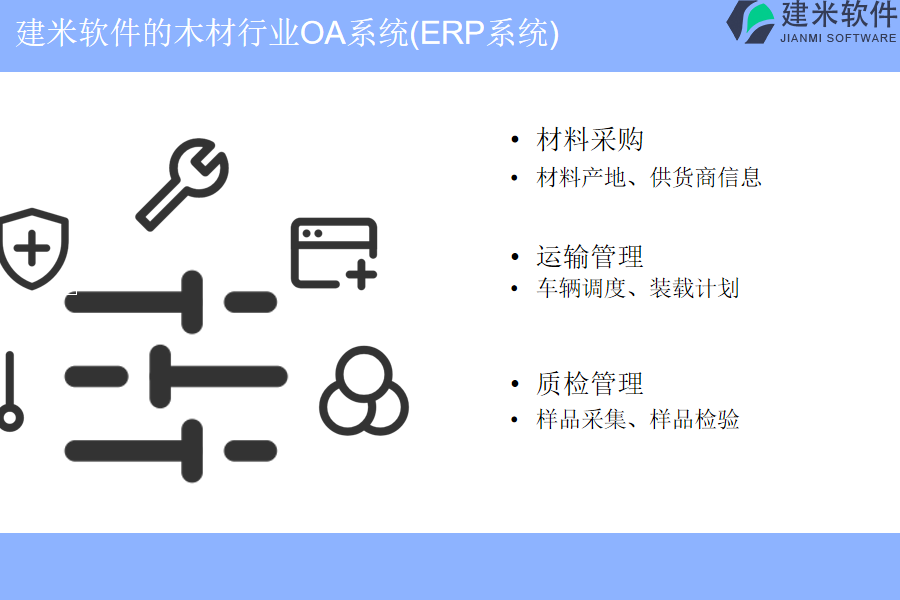 建米软件的木材行业OA系统(ERP系统)

建米软件
JIANMI SOFTWARE

• 材料采购
• 材料产地、供货商信息

• 运输管理
• 车辆调度、装载计划

• 质检管理
• 样品采集、样品检验